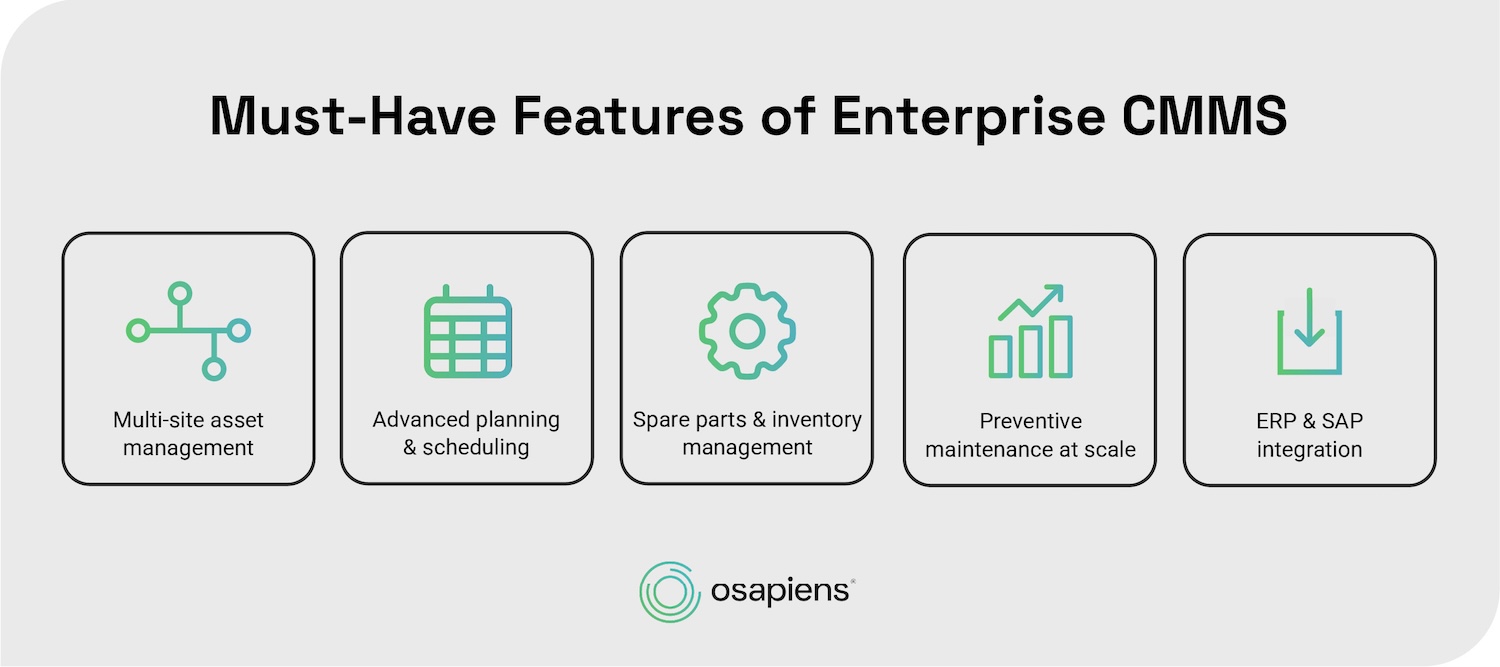 Must-Have Features of Enterprise CMMS

Multi-site asset management

Advanced planning & scheduling

Spare parts & inventory management

Preventive maintenance at scale

ERP & SAP integration

osapiens®